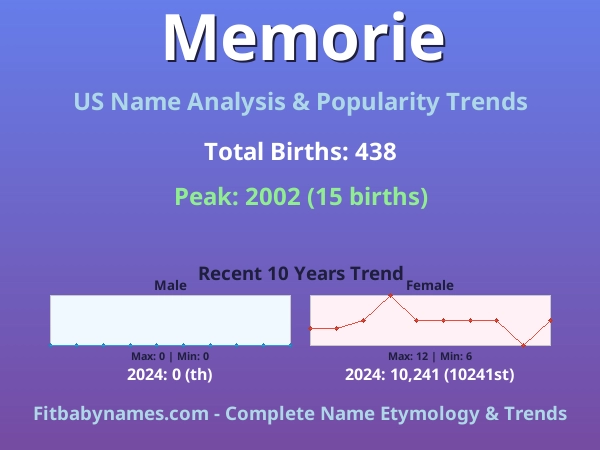 Memorie

US Name Analysis & Popularity Trends

Total Births: 438

Peak: 2002 (15 births)

Recent 10 Years Trend

Male

Max: 0 | Min: 0

2024: 0 (th)

Female

Max: 12 | Min: 6

2024: 10,241 (10241st)

Fitbabynames.com - Complete Name Etymology & Trends